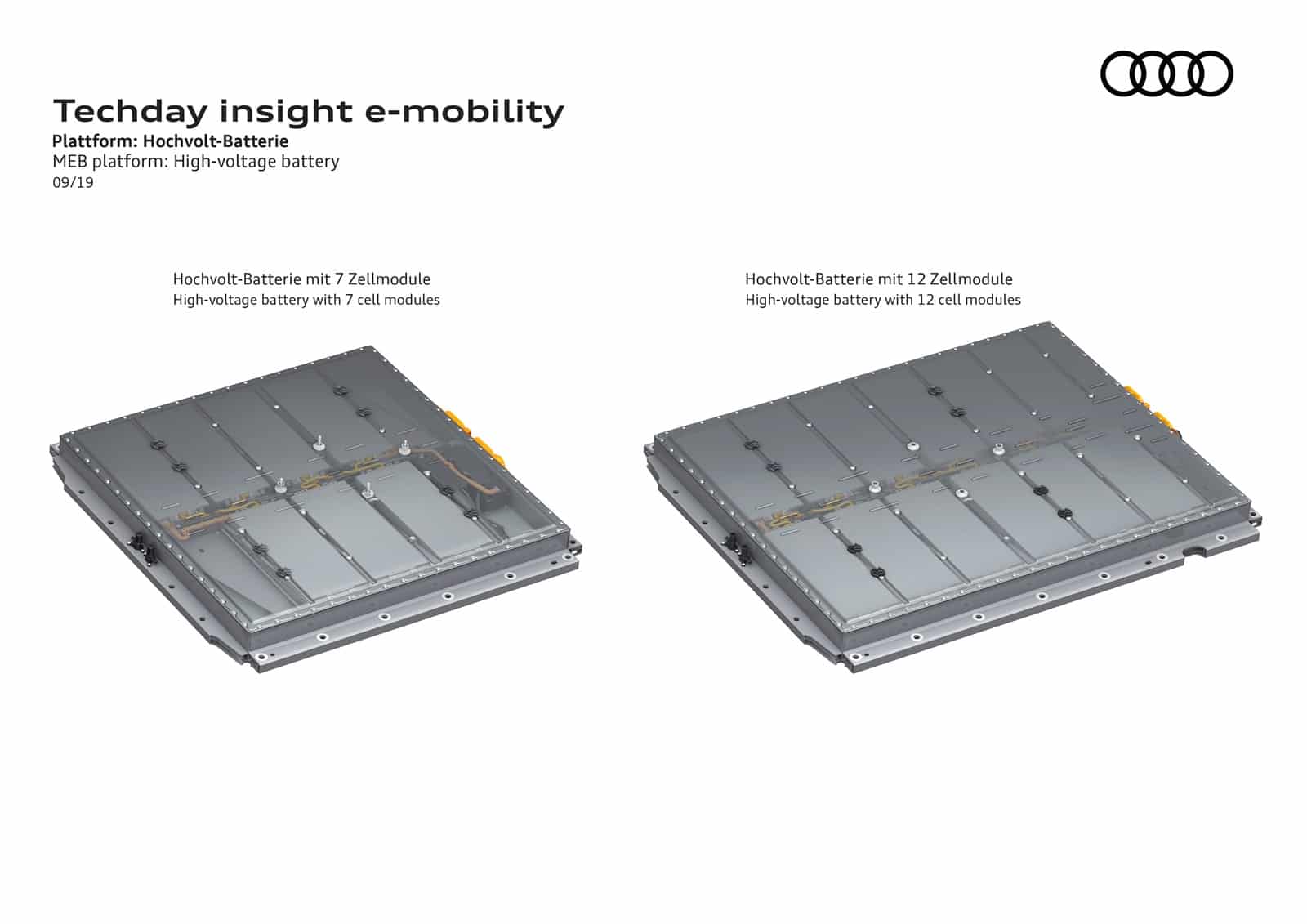 Techday insight e-mobility
Plattform: Hochvolt-Batterie
MEB platform: High-voltage battery
09/19

Hochvolt-Batterie mit 7 Zellmodule
High-voltage battery with 7 cell modules

Hochvolt-Batterie mit 12 Zellmodule
High-voltage battery with 12 cell modules